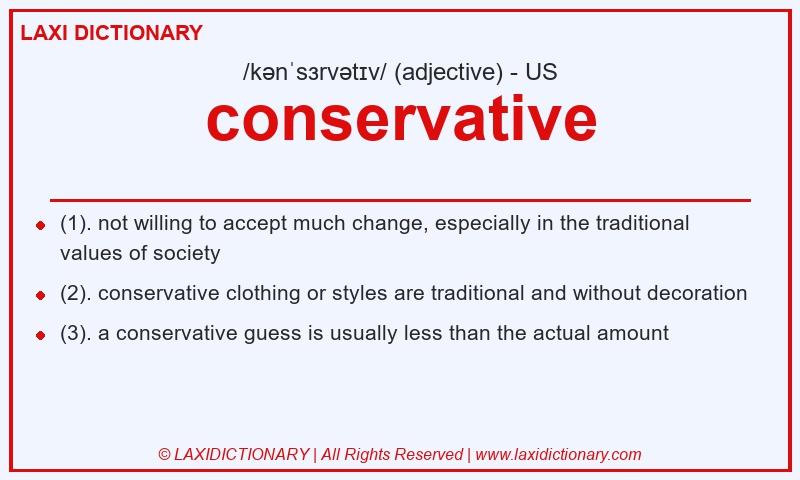 LAXI DICTIONARY

/kənˈsɜrvətɪv/ (adjective) - US

conservative

- (1). not willing to accept much change, especially in the traditional values of society
- (2). conservative clothing or styles are traditional and without decoration
- (3). a conservative guess is usually less than the actual amount

© LAXIDICTIONARY | All Rights Reserved | www.laxidictionary.com